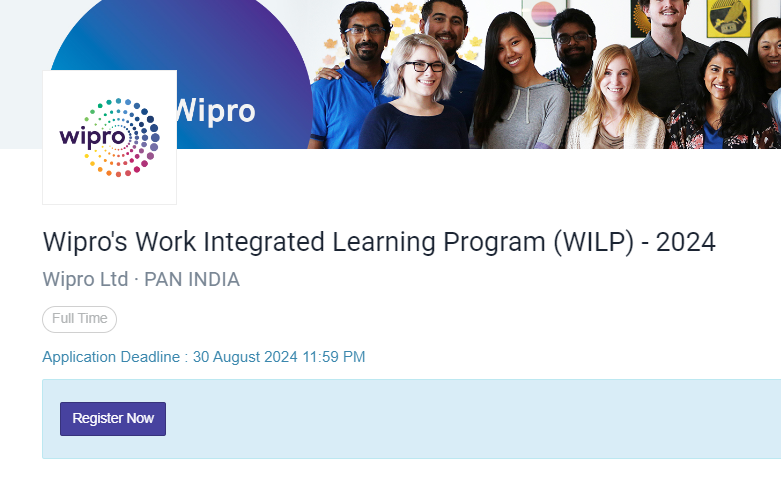 wipro

Wipro

Wipro's Work Integrated Learning Program (WILP) - 2024

Wipro Ltd · PAN INDIA

Full Time

Application Deadline : 30 August 2024 11:59 PM

Register Now